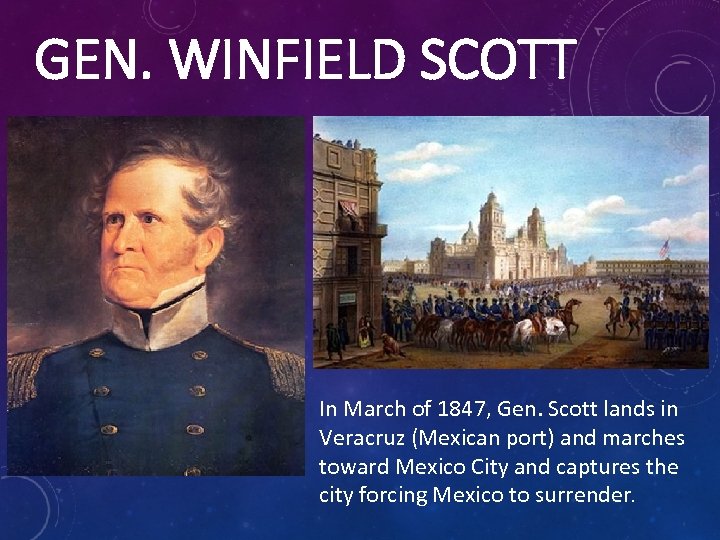 GEN. WINFIELD SCOTT

In March of 1847, Gen. Scott lands in Veracruz (Mexican port) and marches toward Mexico City and captures the city forcing Mexico to surrender.